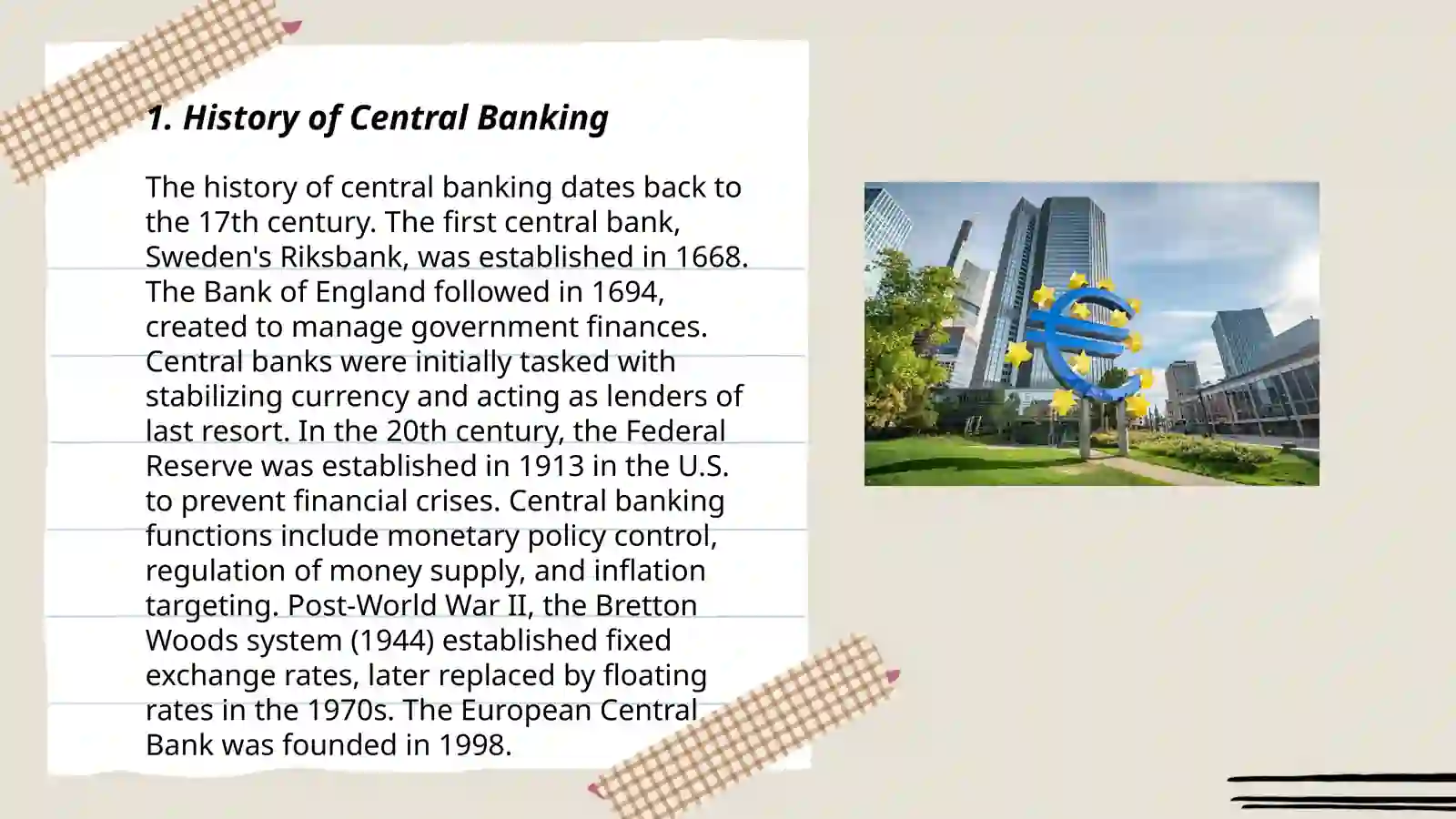 1. History of Central Banking

The history of central banking dates back to the 17th century. The first central bank, Sweden's Riksbank, was established in 1668. The Bank of England followed in 1694, created to manage government finances. Central banks were initially tasked with stabilizing currency and acting as lenders of last resort. In the 20th century, the Federal Reserve was established in 1913 in the U.S. to prevent financial crises. Central banking functions include monetary policy control, regulation of money supply, and inflation targeting. Post-World War II, the Bretton Woods system (1944) established fixed exchange rates, later replaced by floating rates in the 1970s. The European Central Bank was founded in 1998.